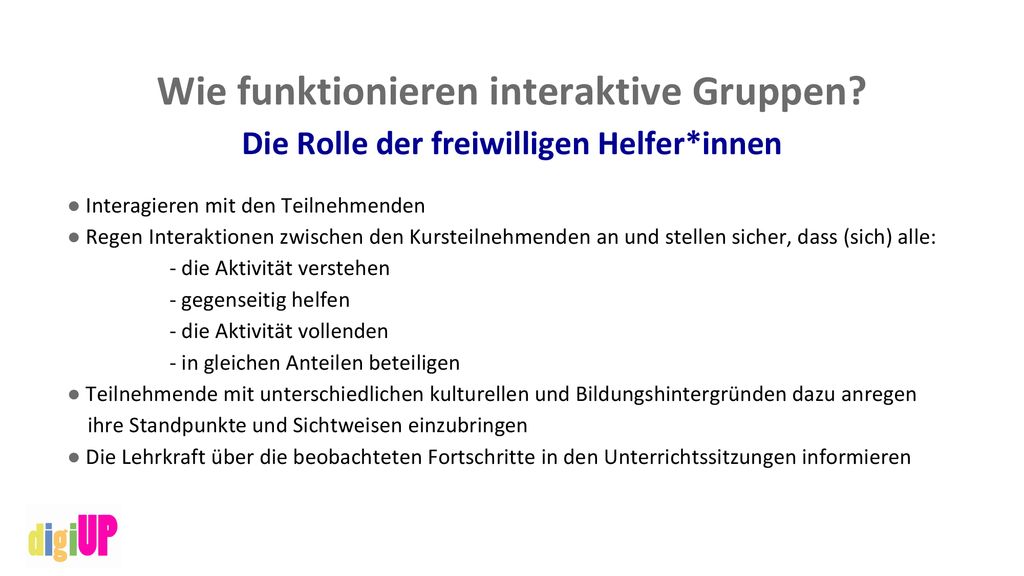 Wie funktionieren interaktive Gruppen?

Die Rolle der freiwilligen Helfer*innen

● Interagieren mit den Teilnehmenden
● Regen Interaktionen zwischen den Kursteilnehmenden an und stellen sicher, dass (sich) alle:
- die Aktivität verstehen
- gegenseitig helfen
- die Aktivität vollenden
- in gleichen Anteilen beteiligen
● Teilnehmende mit unterschiedlichen kulturellen und Bildungshintergründen dazu anregen ihre Standpunkte und Sichtweisen einzubringen
● Die Lehrkraft über die beobachteten Fortschritte in den Unterrichtssitzungen informieren

digiUP